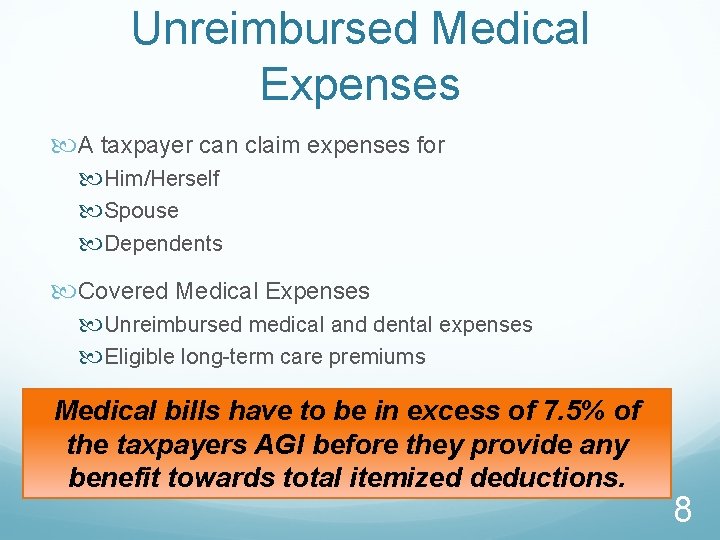 Unreimbursed Medical Expenses

A taxpayer can claim expenses for

Him/Herself

Spouse

Dependents

Covered Medical Expenses

Unreimbursed medical and dental expenses

Eligible long-term care premiums

Medical bills have to be in excess of 7.5% of the taxpayers AGI before they provide any benefit towards total itemized deductions.

8